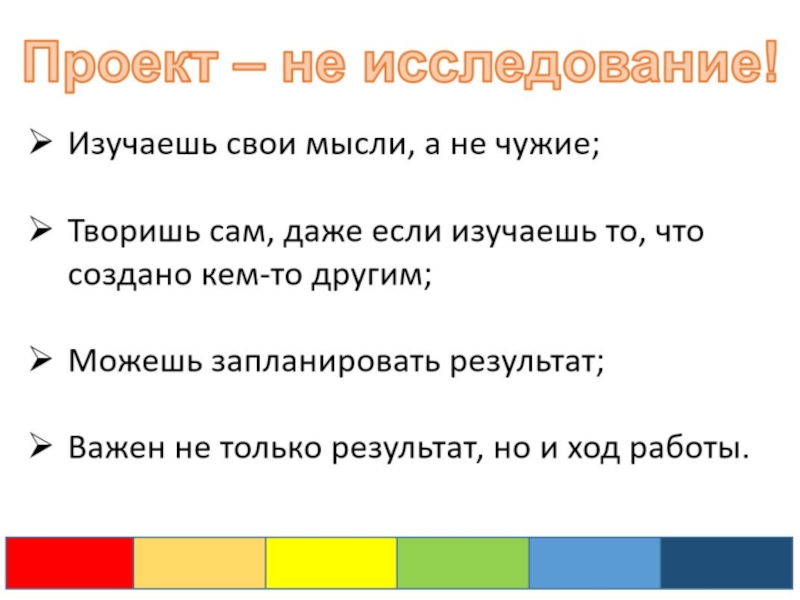 Проект – не исследование!

➢ Изучаешь свои мысли, а не чужие;

➢ Творишь сам, даже если изучаешь то, что создано кем-то другим;

➢ Можешь запланировать результат;

➢ Важен не только результат, но и ход работы.